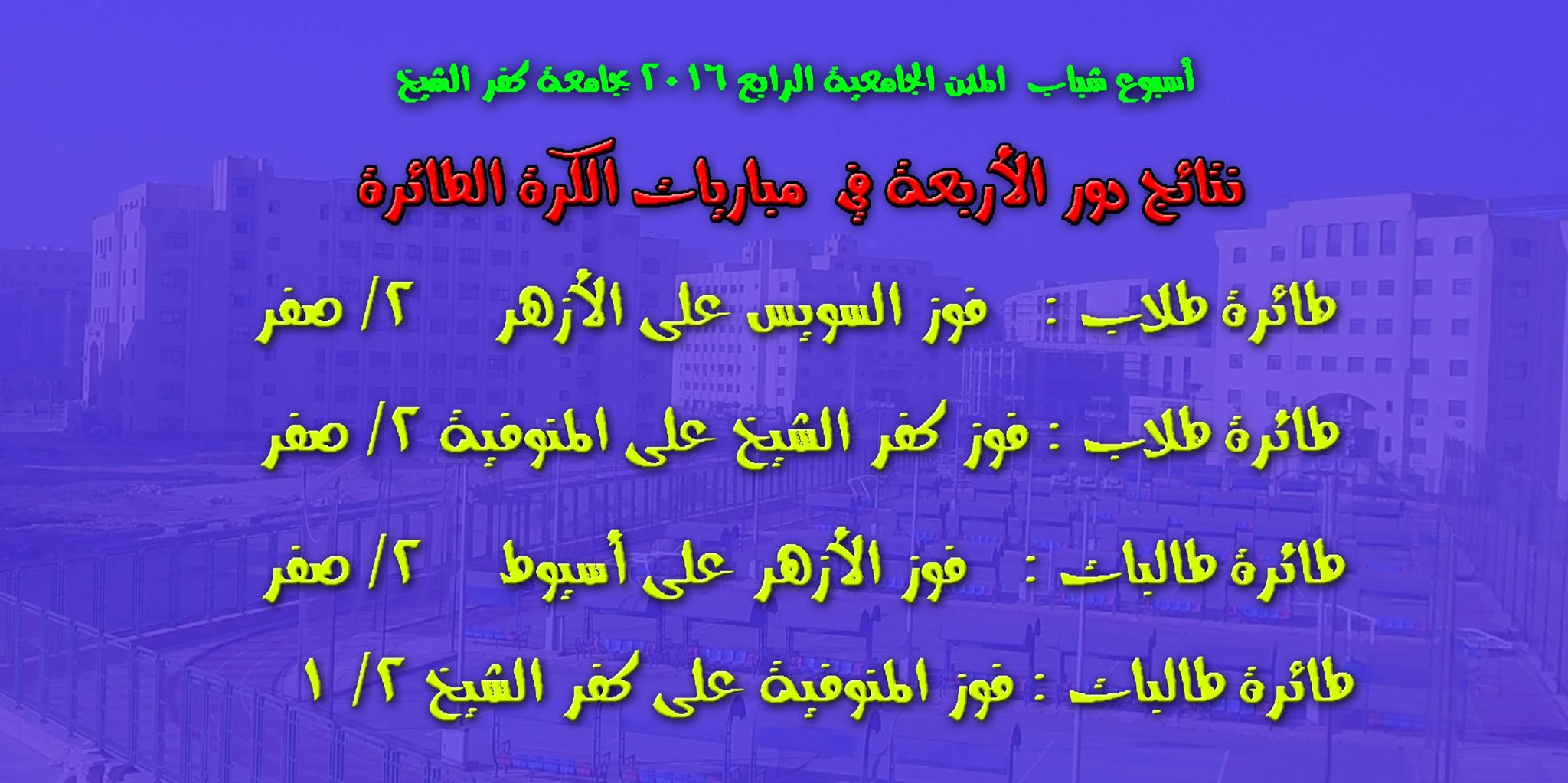 أسبوع شباب المدن الجامعية الرابع ٢٠١٦ بجامعة كفر الشيخ

نتائج دور الأربعة في مباريات الكرة الطائرة

طائرة طلاب : فوز السويس على الأزهر ٢/ صفر

طائرة طلاب : فوز كفر الشيخ على المنوفية ٢/ صفر

طائرة طالبات : فوز الأزهر على أسيوط ٢/ صفر

طائرة طالبات : فوز المنوفية على كفر الشيخ ٢/ ١